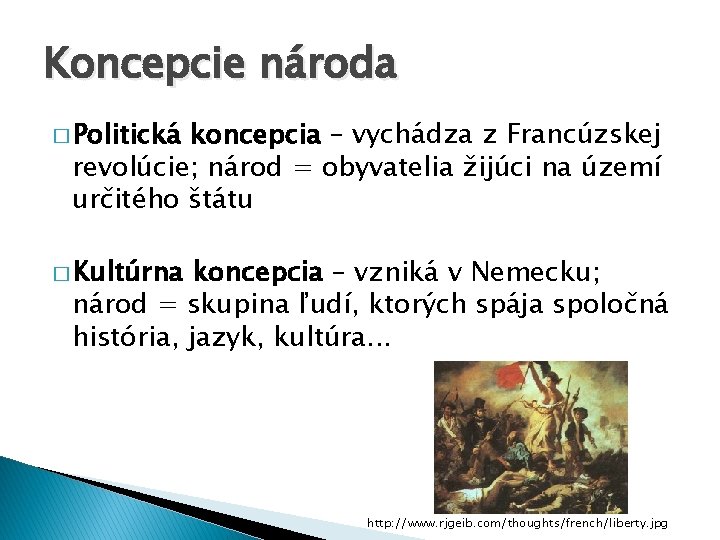 Koncepcie národa

□ Politická koncepcia – vychádza z Francúzskej revolúcie; národ = obyvatelia žijúci na území určitého štátu

□ Kultúrna koncepcia – vzniká v Nemecku; národ = skupina ľudí, ktorých spája spoločná história, jazyk, kultúra...

http://www.rjgeib.com/thoughts/french/liberty.jpg